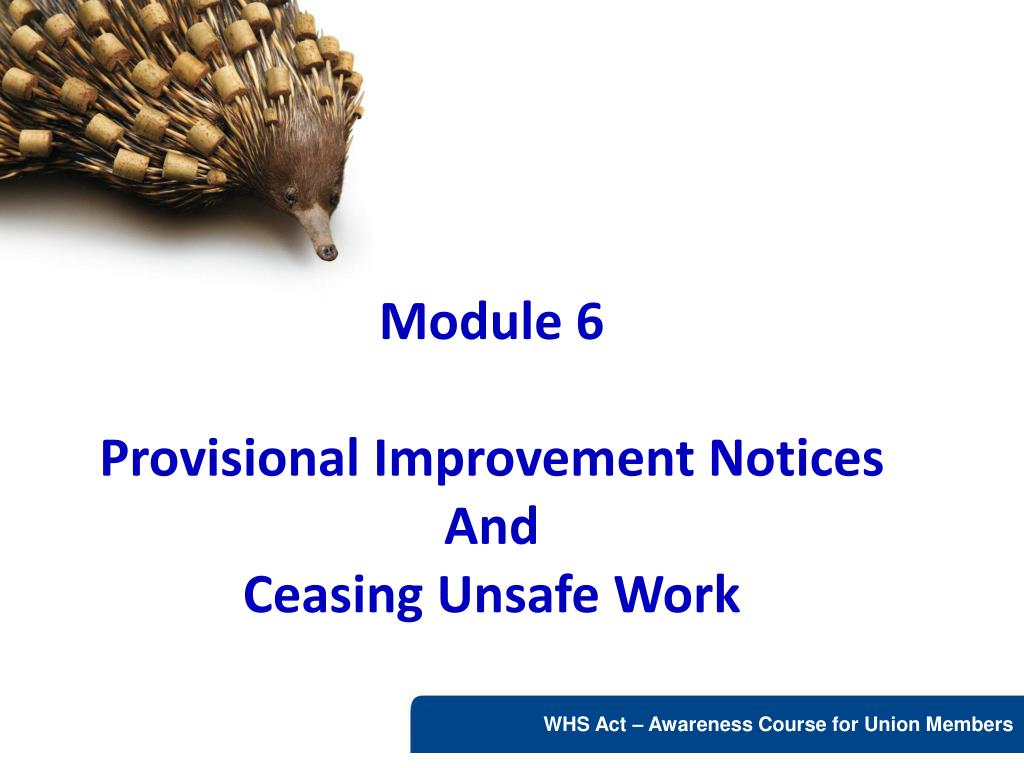 Module 6

Provisional Improvement Notices
And
Ceasing Unsafe Work

WHS Act – Awareness Course for Union Members